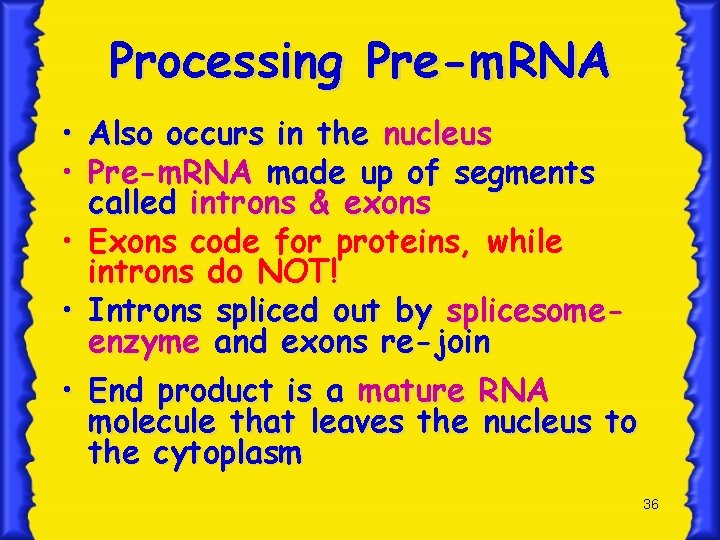 Processing Pre-mRNA

• Also occurs in the nucleus
• Pre-mRNA made up of segments called introns & exons
• Exons code for proteins, while introns do NOT!
• Introns spliced out by splicesome-enzyme and exons re-join
• End product is a mature RNA molecule that leaves the nucleus to the cytoplasm

36